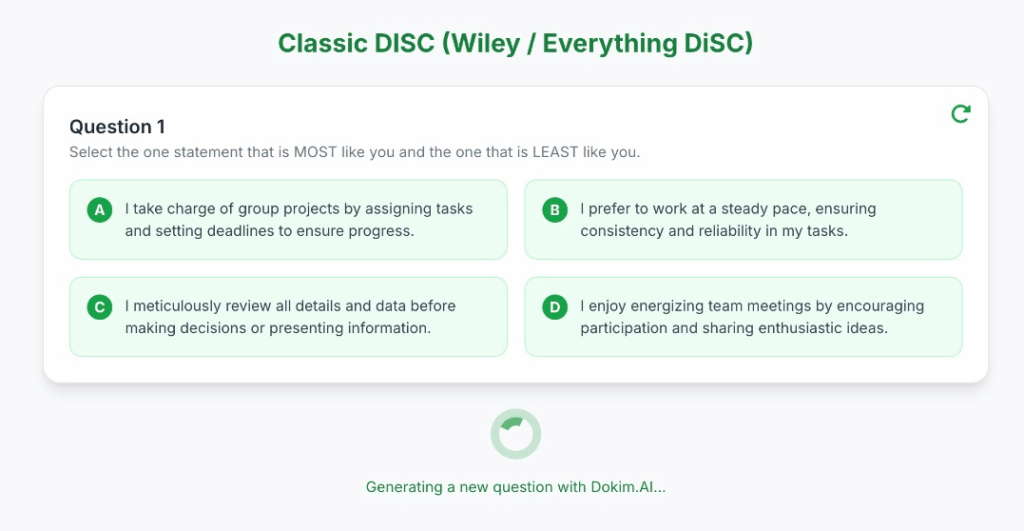 Classic DISC (Wiley / Everything DiSC)

Question 1

Select the one statement that is MOST like you and the one that is LEAST like you.

A I take charge of group projects by assigning tasks and setting deadlines to ensure progress.

B I prefer to work at a steady pace, ensuring consistency and reliability in my tasks.

C I meticulously review all details and data before making decisions or presenting information.

D I enjoy energizing team meetings by encouraging participation and sharing enthusiastic ideas.

Generating a new question with Dokim.AI...